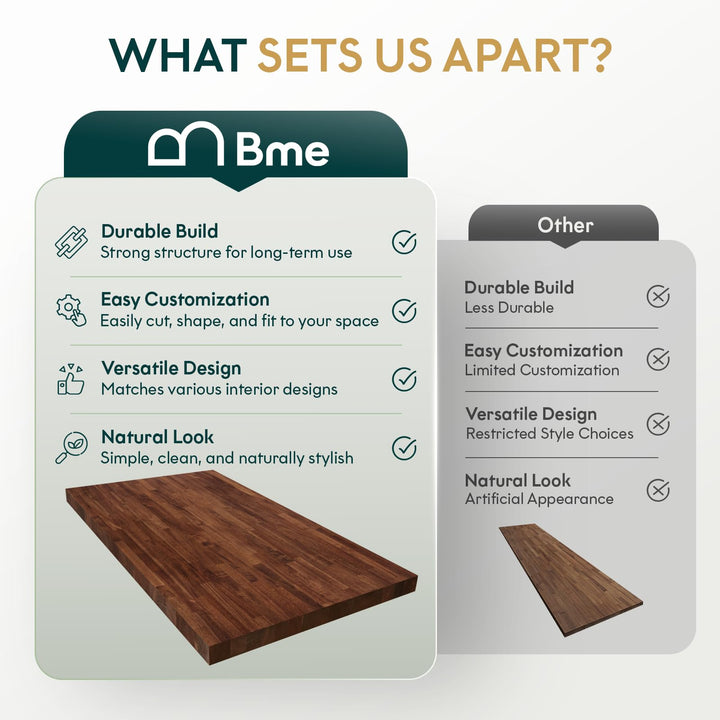 WHAT SETS US APART?

Bme

Durable Build
Strong structure for long-term use

Easy Customization
Easily cut, shape, and fit to your space

Versatile Design
Matches various interior designs

Natural Look
Simple, clean, and naturally stylish

Other

Durable Build
Less Durable

Easy Customization
Limited Customization

Versatile Design
Restricted Style Choices

Natural Look
Artificial Appearance